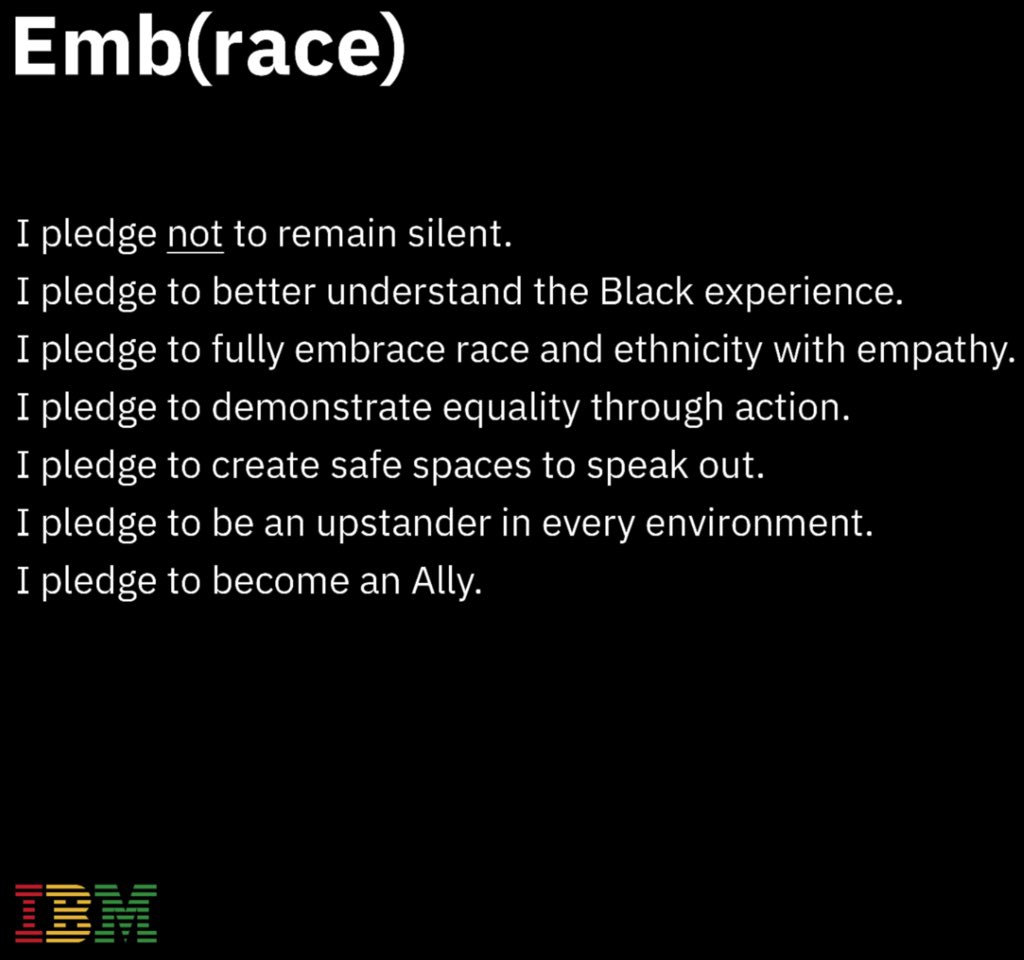 Emb(race)

I pledge not to remain silent.
I pledge to better understand the Black experience.
I pledge to fully embrace race and ethnicity with empathy.
I pledge to demonstrate equality through action.
I pledge to create safe spaces to speak out.
I pledge to be an upstander in every environment.
I pledge to become an Ally.

IBM